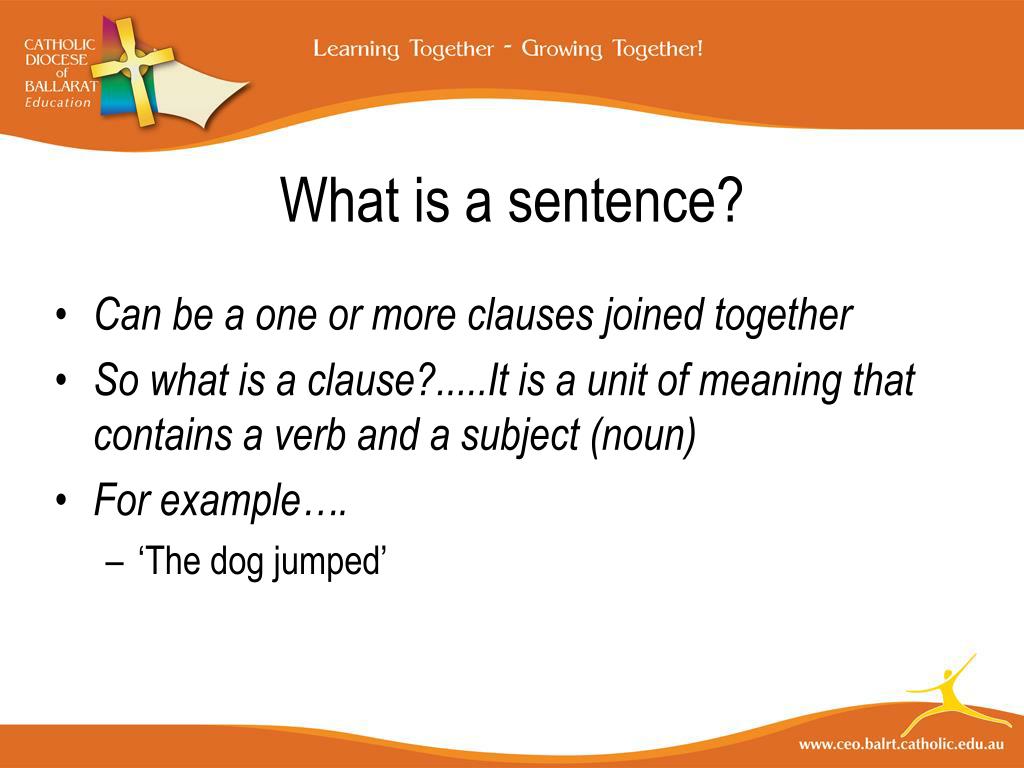 CATHOLIC DIOCESE of BALLARAT Education

Learning Together - Growing Together!

What is a sentence?

• Can be a one or more clauses joined together
• So what is a clause?.....It is a unit of meaning that contains a verb and a subject (noun)
• For example….
– ‘The dog jumped’

www.ceo.balrt.catholic.edu.au